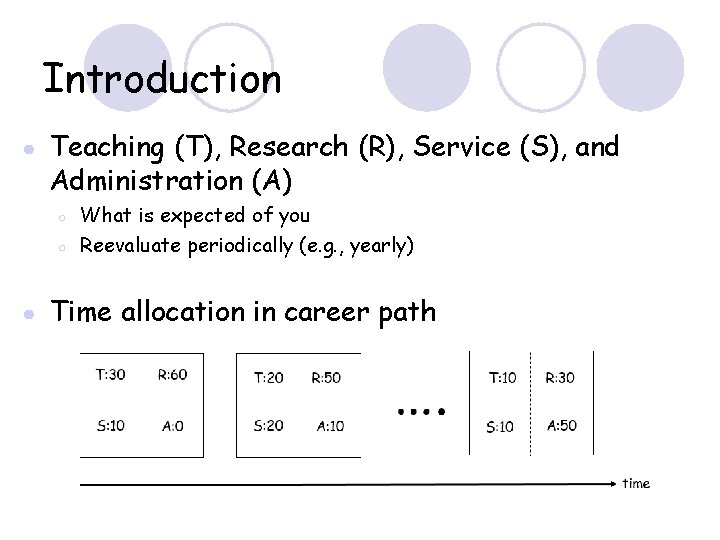 Introduction

Teaching (T), Research (R), Service (S), and Administration (A)

What is expected of you

Reevaluate periodically (e.g., yearly)

Time allocation in career path

T:30 R:60
S:10 A:0

T:20 R:50
S:20 A:10

....

T:10 R:30
S:10 A:50

time